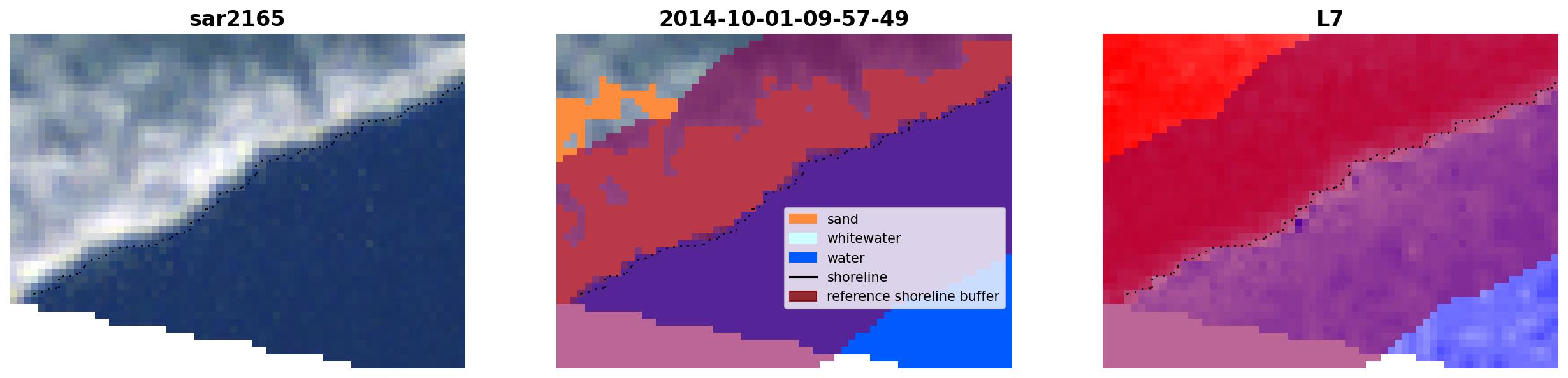 sar2165

2014-10-01-09-57-49

sand
whitewater
water
shoreline
reference shoreline buffer

L7